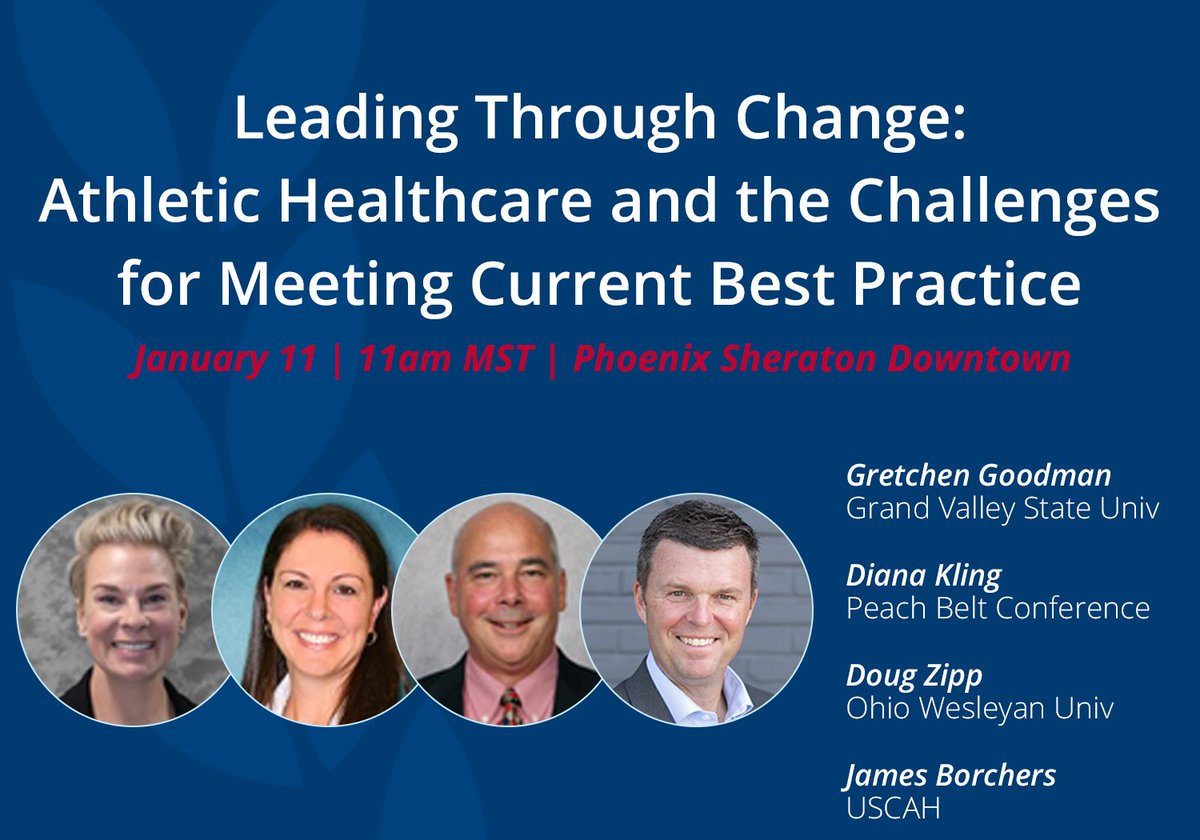 Leading Through Change: Athletic Healthcare and the Challenges for Meeting Current Best Practice

January 11 | 11am MST | Phoenix Sheraton Downtown

Gretchen Goodman
Grand Valley State Univ

Diana Kling
Peach Belt Conference

Doug Zipp
Ohio Wesleyan Univ

James Borchers
USCAH